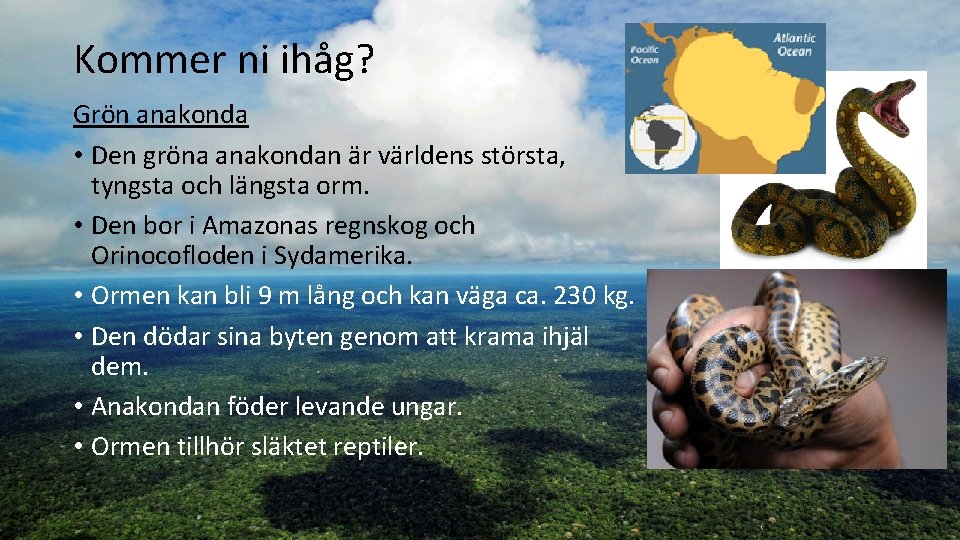 Kommer ni ihåg?

Grön anakonda

• Den gröna anakondan är världens största, tyngsta och längsta orm.
• Den bor i Amazonas regnskog och Orinocofloden i Sydamerika.
• Ormen kan bli 9 m lång och kan väga ca. 230 kg.
• Den dödar sina byten genom att krama ihjäl dem.
• Anakondan föder levande ungar.
• Ormen tillhör släktet reptiler.

Pacific Ocean

Atlantic Ocean